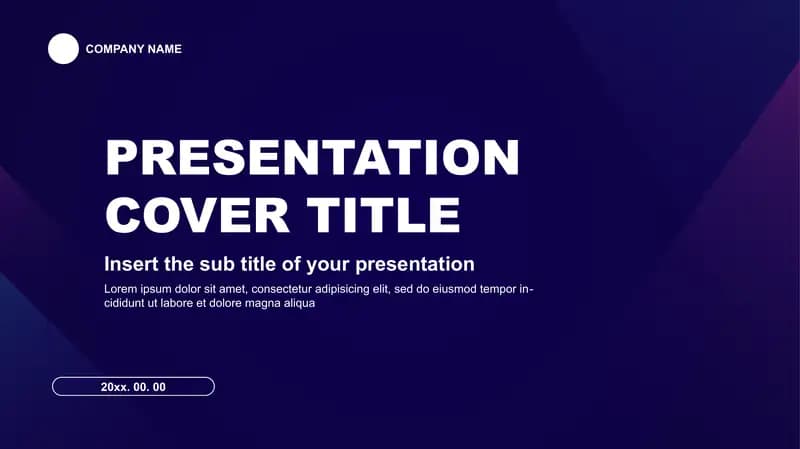 COMPANY NAME

PRESENTATION COVER TITLE

Insert the sub title of your presentation

Lorem ipsum dolor sit amet, consectetur adipisicing elit, sed do eiusmod tempor incididunt ut labore et dolore magna aliqua

20xx. 00. 00